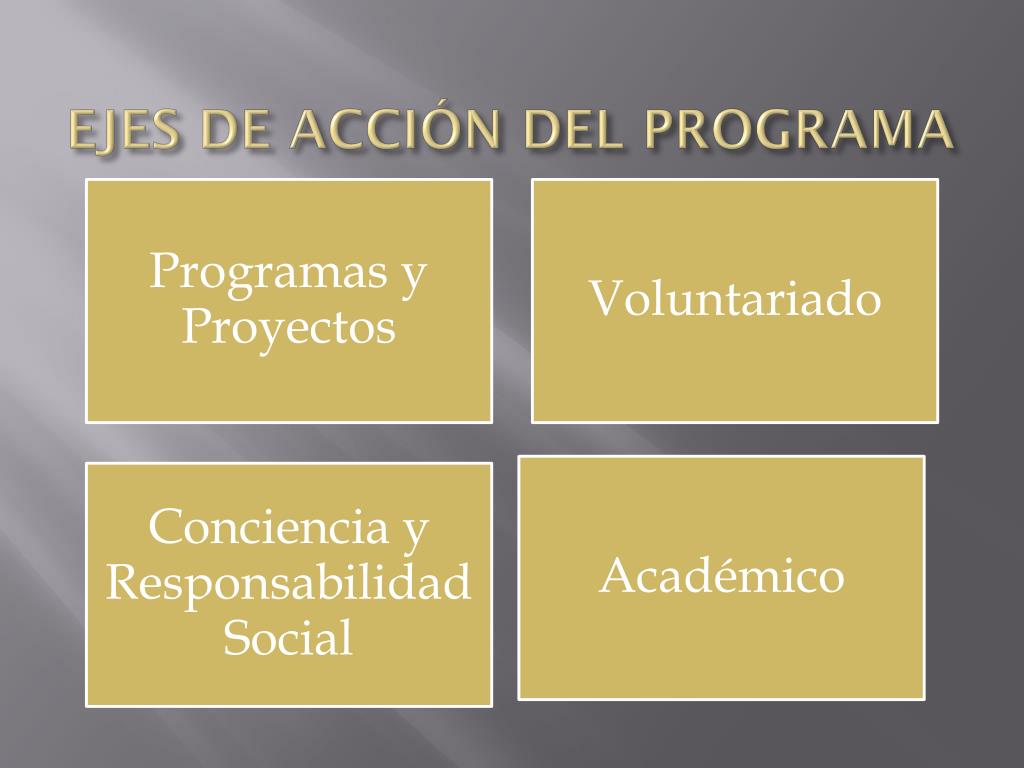 EJES DE ACCIÓN DEL PROGRAMA

Programas y Proyectos

Voluntariado

Conciencia y Responsabilidad Social

Académico